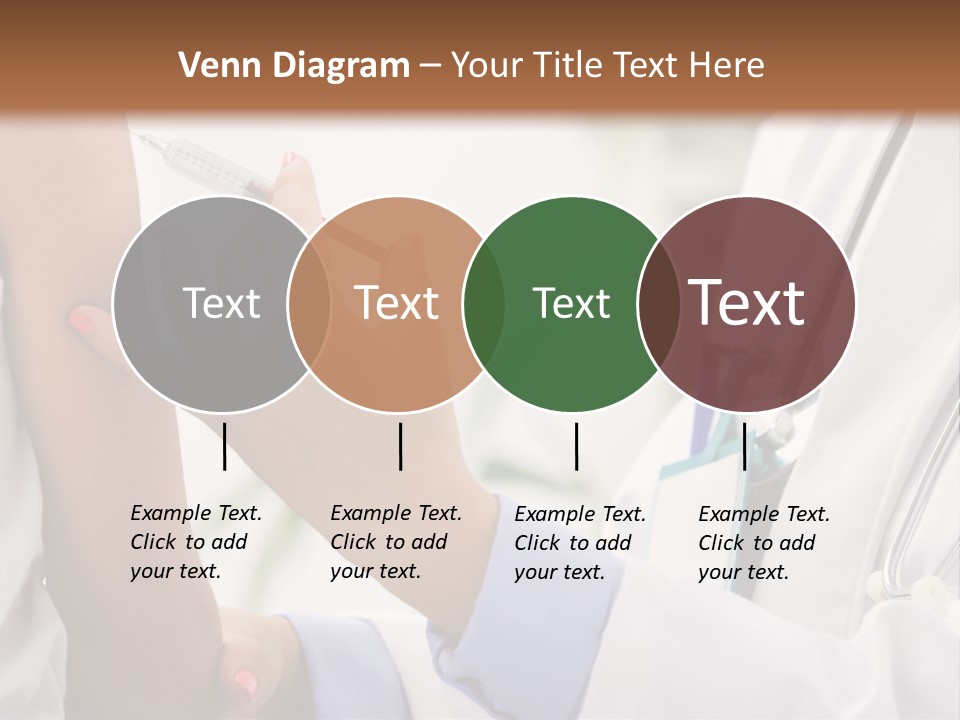 Venn Diagram – Your Title Text Here

Text

Text

Text

Text

Example Text. Click to add your text.

Example Text. Click to add your text.

Example Text. Click to add your text.

Example Text. Click to add your text.